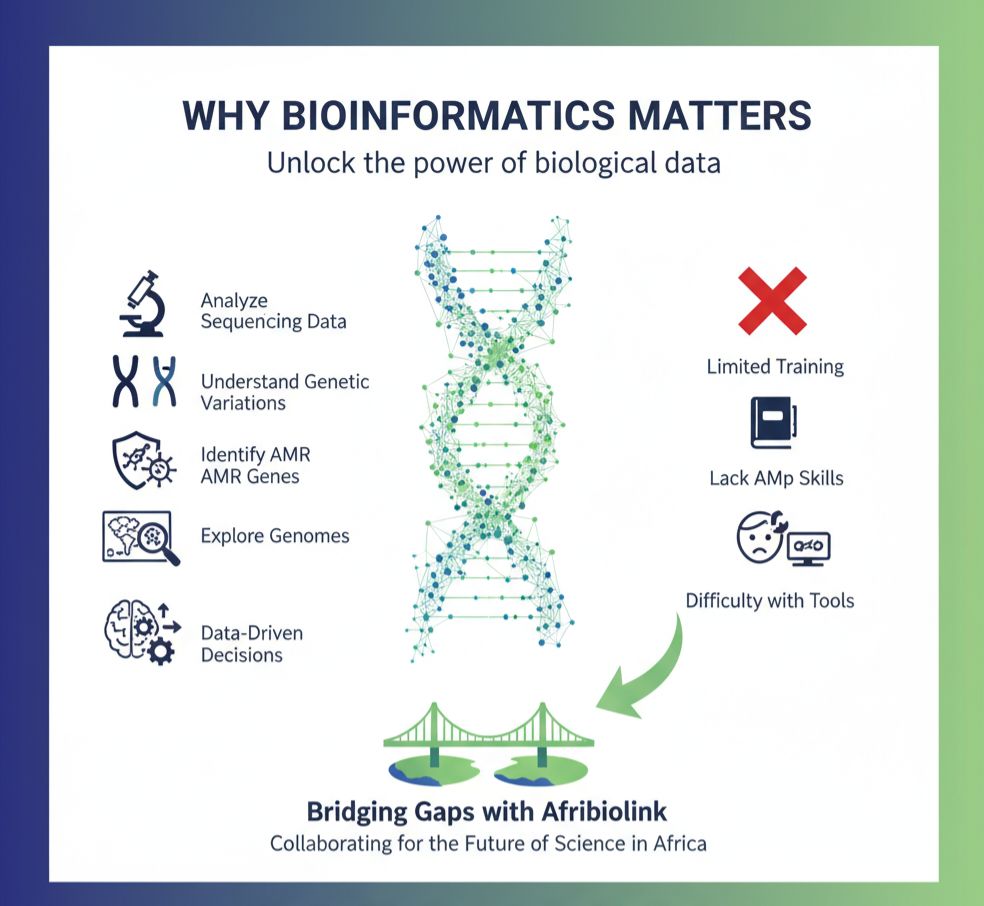 WHY BIOINFORMATICS MATTERS
Unlock the power of biological data

Analyze Sequencing Data

Understand Genetic Variations

Identify AMR AMR Genes

Explore Genomes

Data-Driven Decisions

Limited Training

Lack AMp Skills

Difficulty with Tools

Bridging Gaps with Afribiolink
Collaborating for the Future of Science in Africa